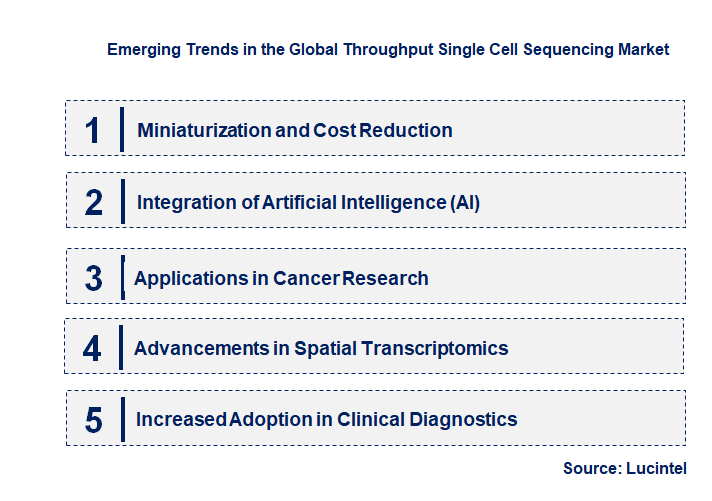 Emerging Trends in the Global Throughput Single Cell Sequencing Market

1 Miniaturization and Cost Reduction

2 Integration of Artificial Intelligence (AI)

3 Applications in Cancer Research

4 Advancements in Spatial Transcriptomics

5 Increased Adoption in Clinical Diagnostics

Source: Lucintel